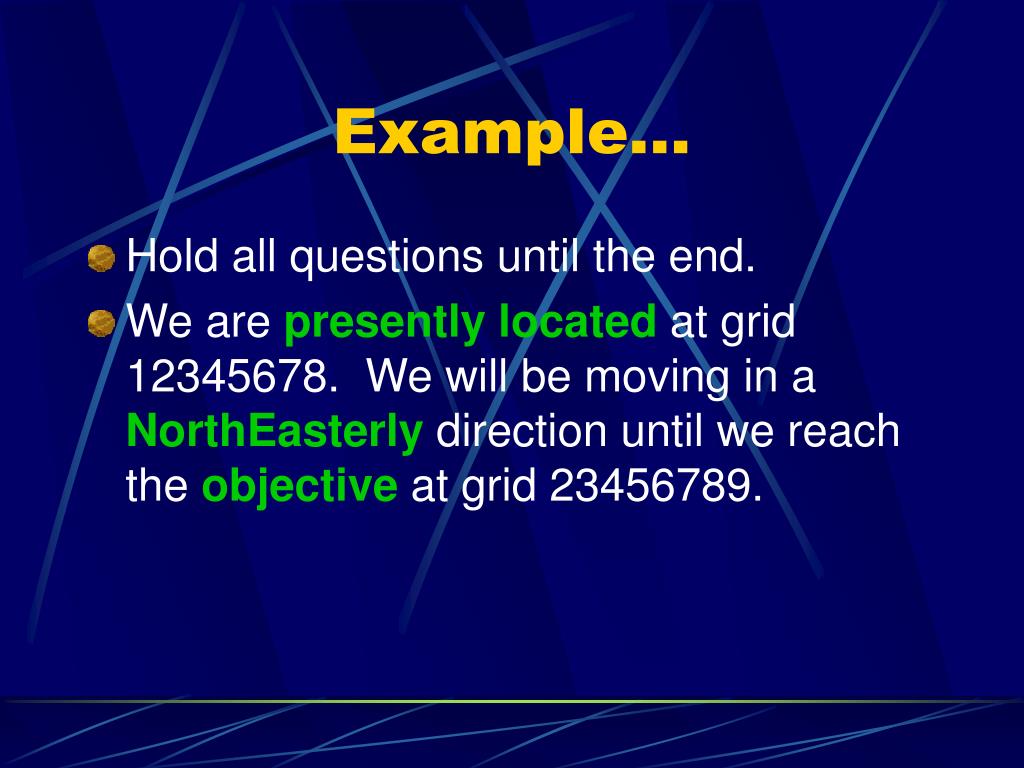 Example…

Hold all questions until the end.

We are presently located at grid 12345678. We will be moving in a NorthEasterly direction until we reach the objective at grid 23456789.